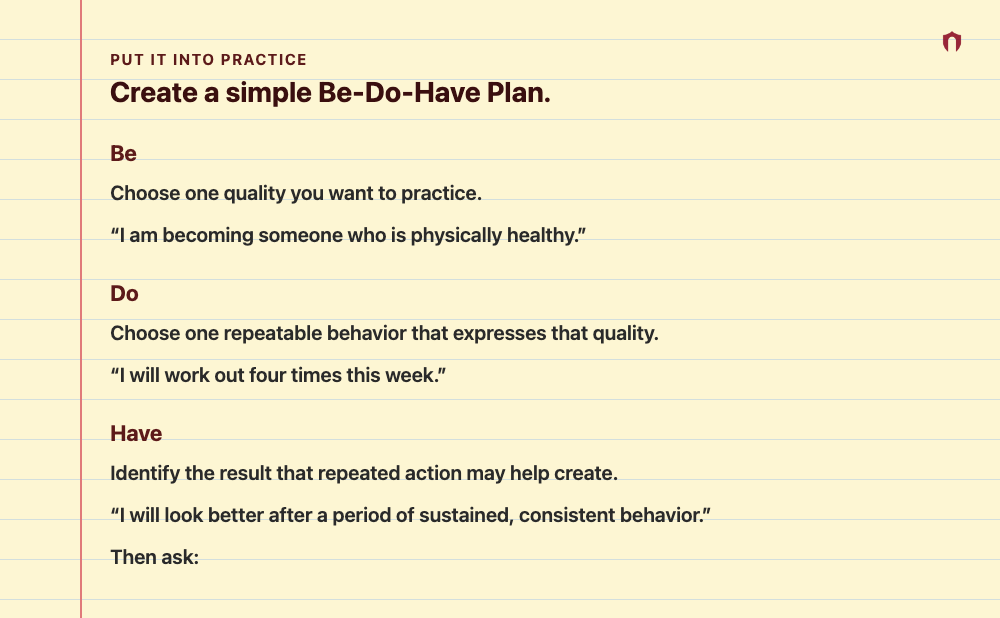 PUT IT INTO PRACTICE

Create a simple Be-Do-Have Plan.

Be

Choose one quality you want to practice.

“I am becoming someone who is physically healthy.”

Do

Choose one repeatable behavior that expresses that quality.

“I will work out four times this week.”

Have

Identify the result that repeated action may help create.

“I will look better after a period of sustained, consistent behavior.”

Then ask: